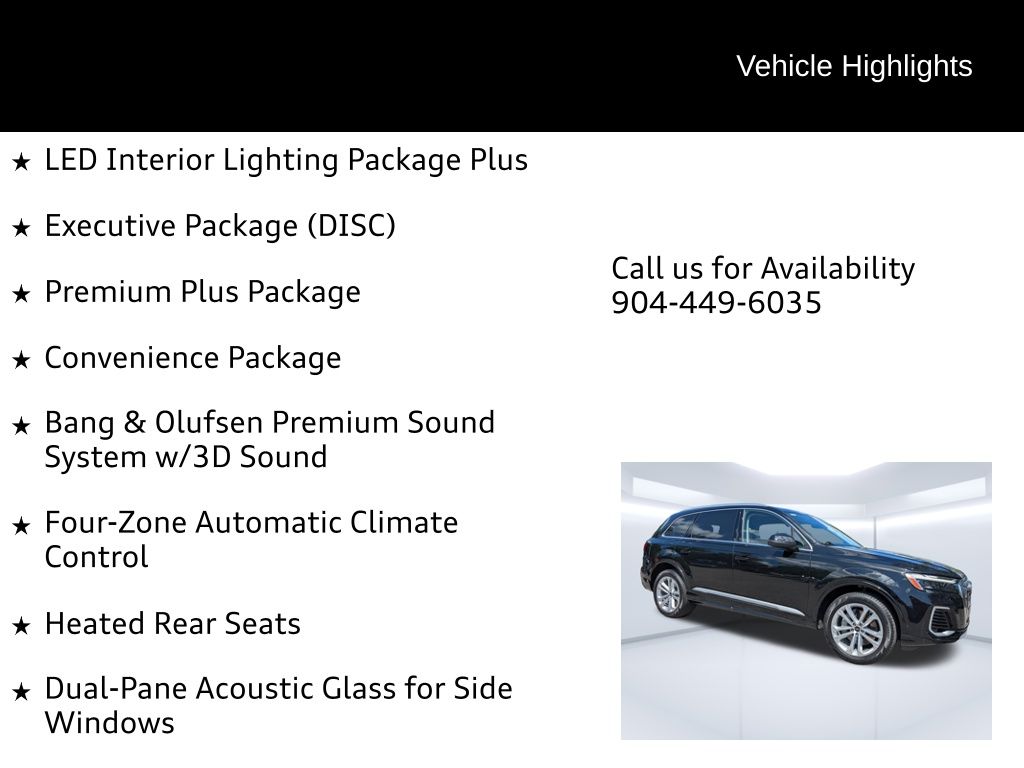 Vehicle Highlights

★ LED Interior Lighting Package Plus

★ Executive Package (DISC)

★ Premium Plus Package

★ Convenience Package

★ Bang & Olufsen Premium Sound System w/3D Sound

★ Four-Zone Automatic Climate Control

★ Heated Rear Seats

★ Dual-Pane Acoustic Glass for Side Windows

Call us for Availability
904-449-6035